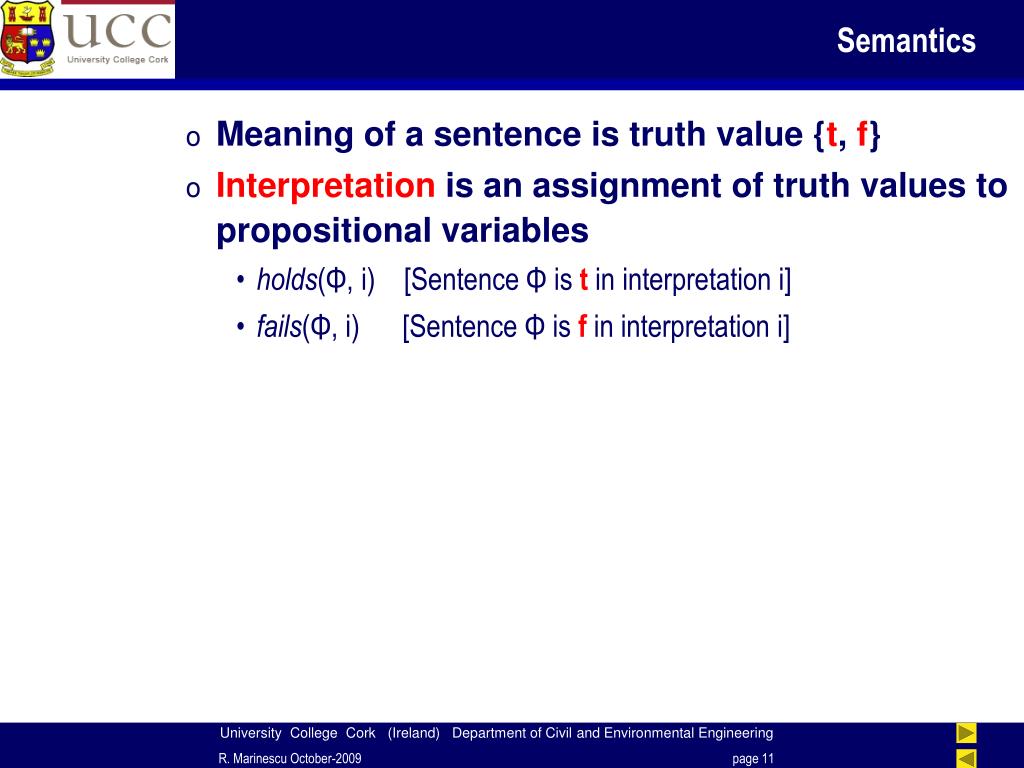 UCC
University College Cork

Semantics

o Meaning of a sentence is truth value {t, f}

o Interpretation is an assignment of truth values to propositional variables

• holds(Φ, i) [Sentence Φ is t in interpretation i]

• fails(Φ, i) [Sentence Φ is f in interpretation i]

University College Cork (Ireland) Department of Civil and Environmental Engineering

R. Marinescu October-2009

page 11